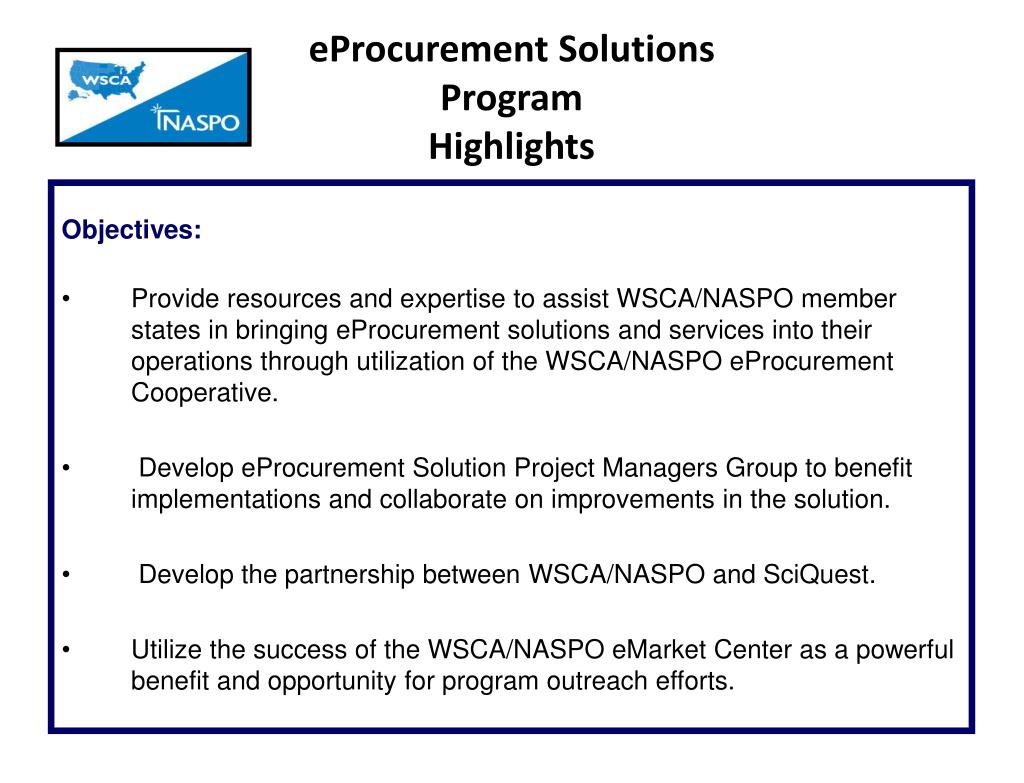 WSCA
NASPO

eProcurement Solutions
Program
Highlights

Objectives:

• Provide resources and expertise to assist WSCA/NASPO member states in bringing eProcurement solutions and services into their operations through utilization of the WSCA/NASPO eProcurement Cooperative.

• Develop eProcurement Solution Project Managers Group to benefit implementations and collaborate on improvements in the solution.

• Develop the partnership between WSCA/NASPO and SciQuest.

• Utilize the success of the WSCA/NASPO eMarket Center as a powerful benefit and opportunity for program outreach efforts.